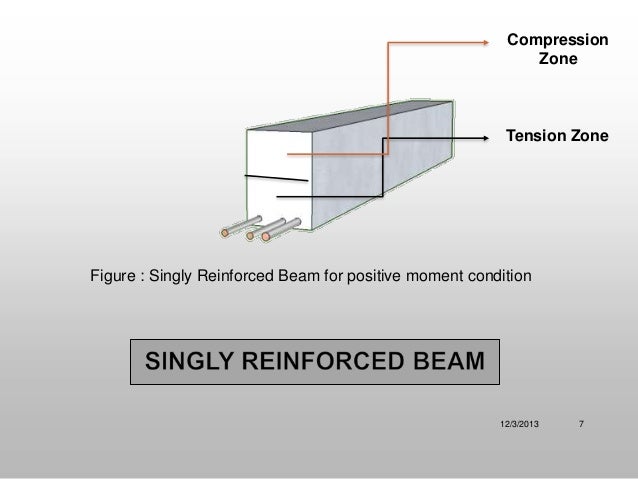 Compression Zone

Tension Zone

Figure : Singly Reinforced Beam for positive moment condition

SINGLY REINFORCED BEAM

12/3/2013

7